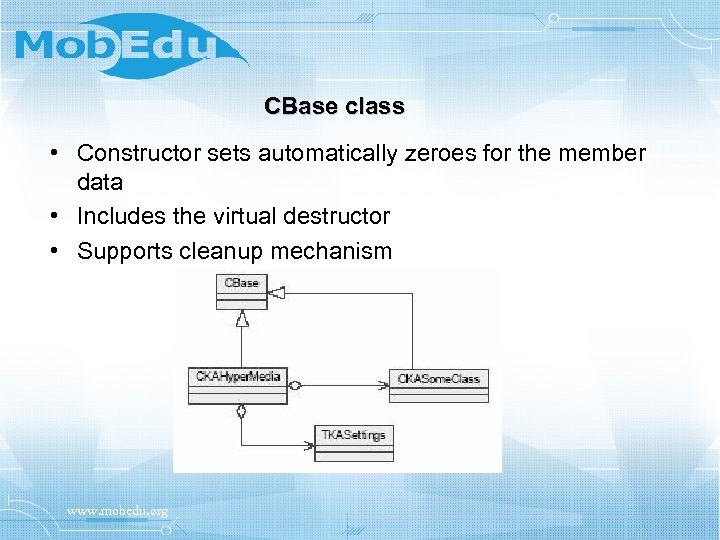 MobEdu

CBase class

• Constructor sets automatically zeroes for the member data
• Includes the virtual destructor
• Supports cleanup mechanism

CBase

CKAHyperMedia

CKASomeClass

TKASettings

www.mobedu.org